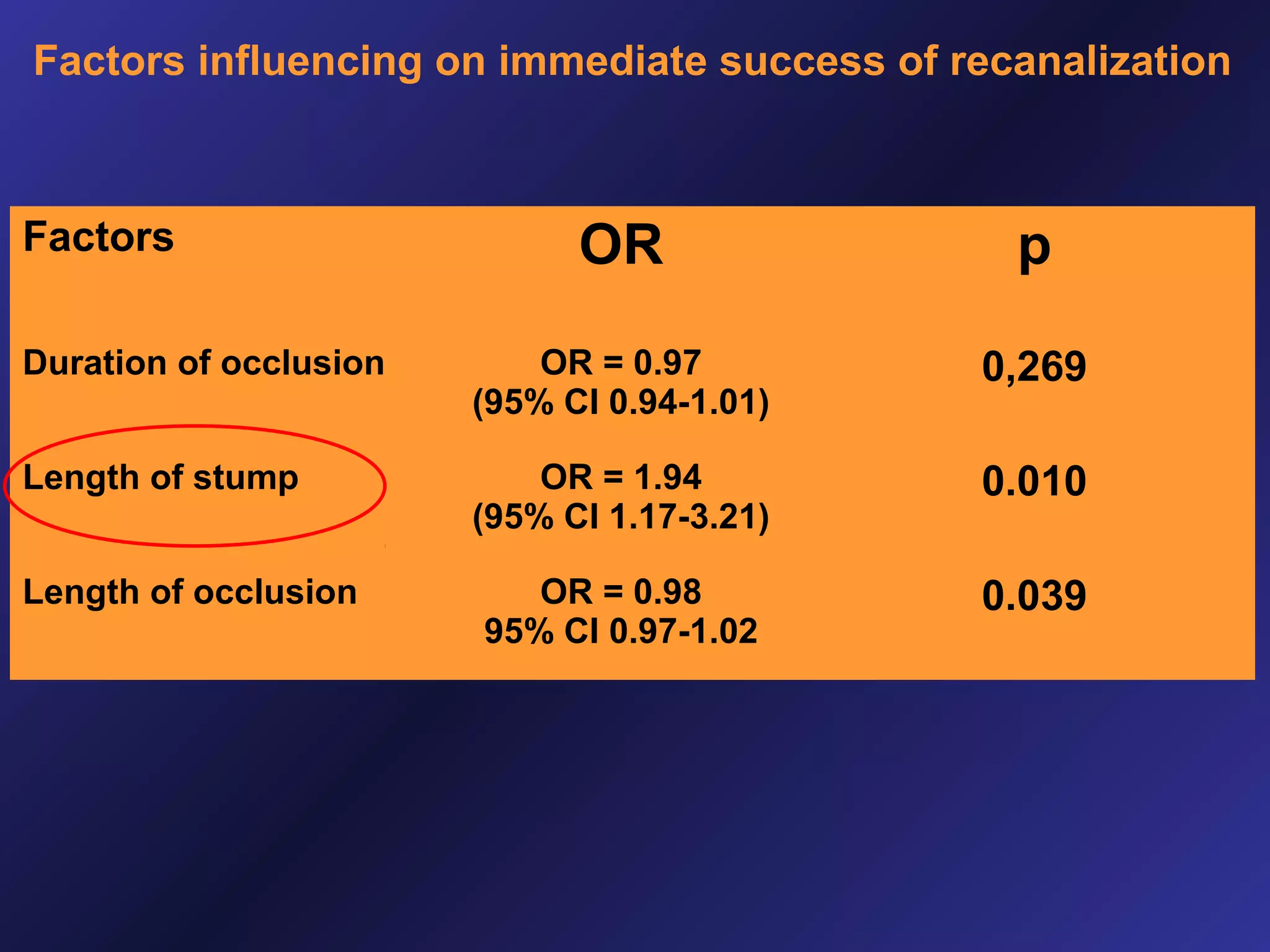 Factors influencing on immediate success of recanalization

| Factors | OR | p |
|---|---|---|
| Duration of occlusion | OR = 0.97 (95% CI 0.94-1.01) | 0,269 |
| Length of stump | OR = 1.94 (95% CI 1.17-3.21) | 0.010 |
| Length of occlusion | OR = 0.98 95% CI 0.97-1.02 | 0.039 |